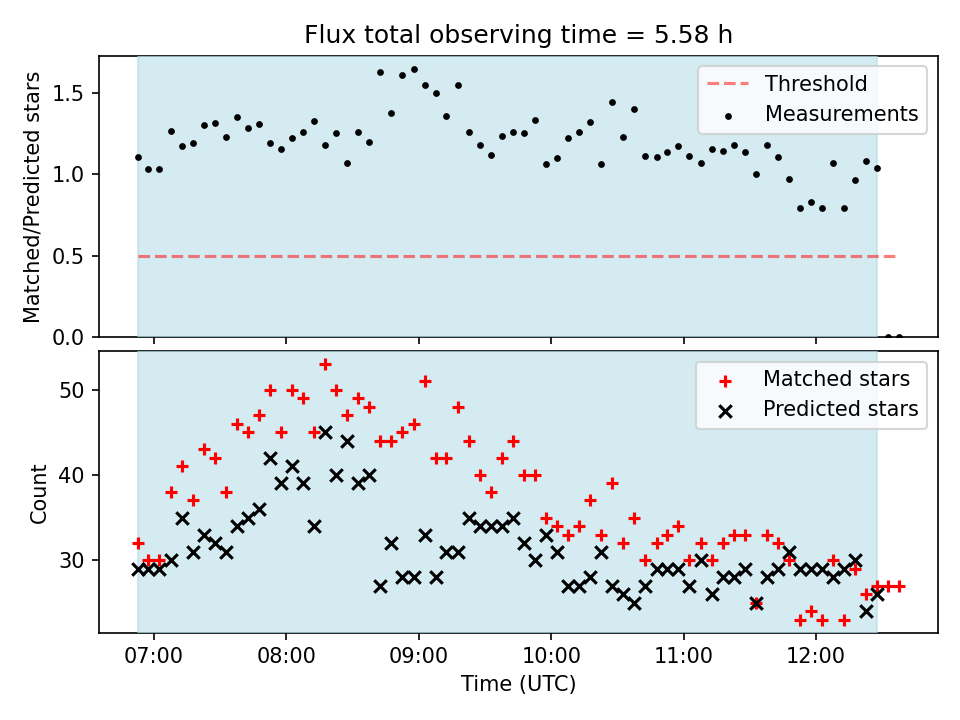 Flux total observing time = 5.58 h

Matched/Predicted stars

1.5
1.0
0.5
0.0

Threshold
Measurements

Count

50
40
30

Matched stars
Predicted stars

07:00
08:00
09:00
10:00
11:00
12:00

Time (UTC)